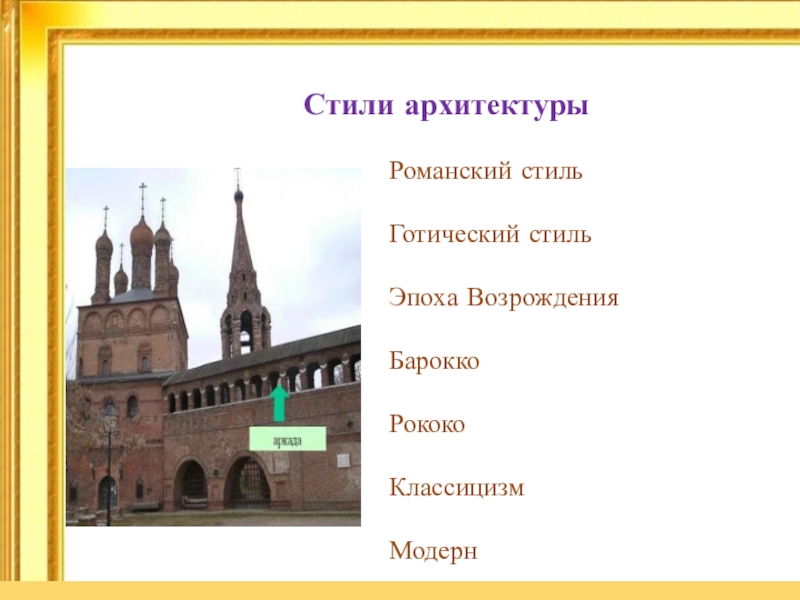 Стили архитектуры

аркада

Романский стиль

Готический стиль

Эпоха Возрождения

Барокко

Рококо

Классицизм

Модерн